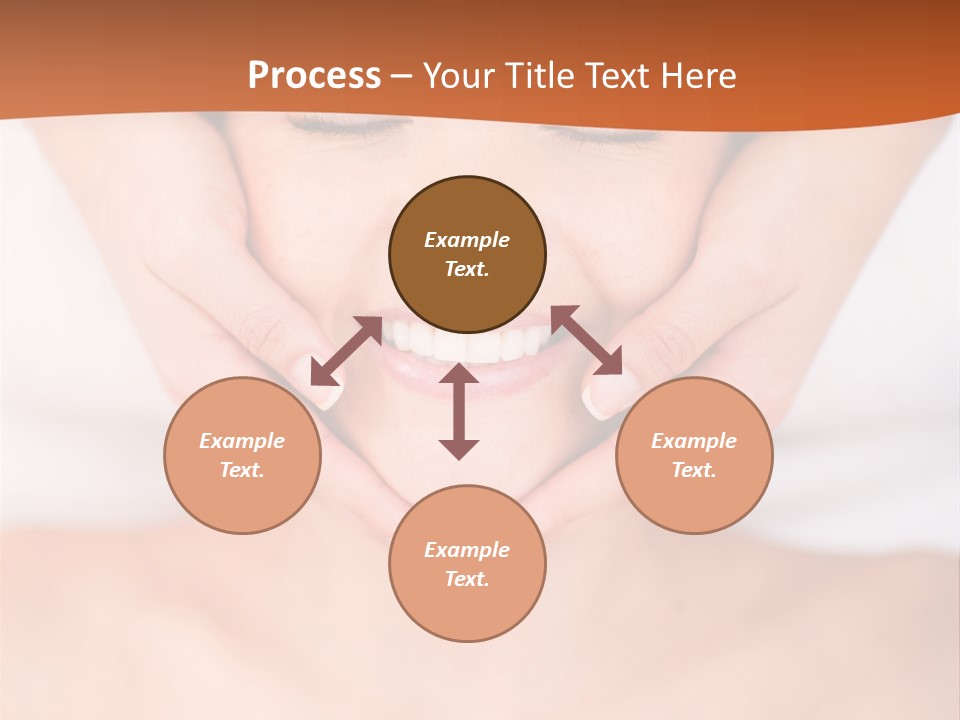 Process – Your Title Text Here

Example Text.

Example Text.

Example Text.

Example Text.